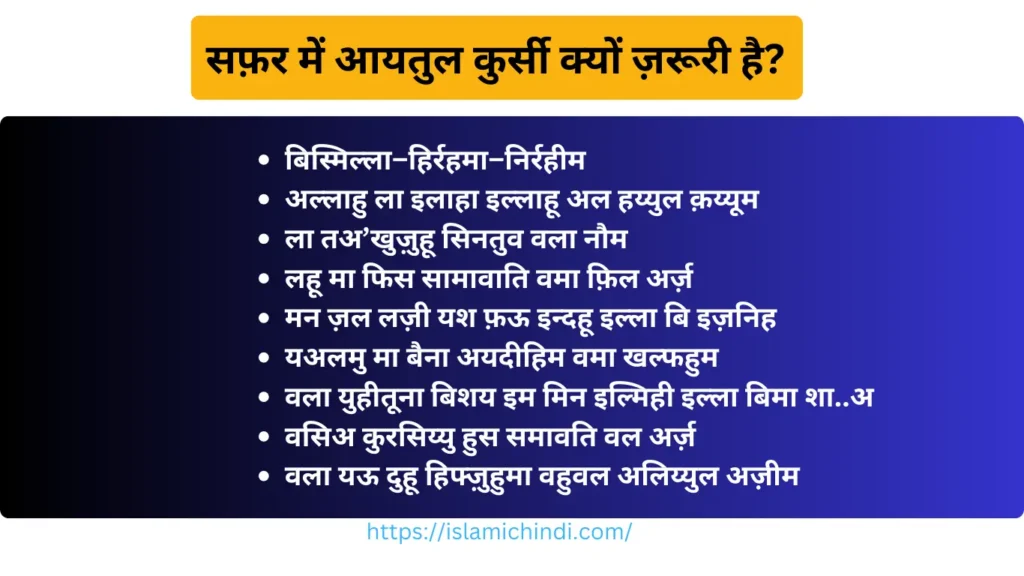 सफ़र में आयतुल कुर्सी क्यों ज़रूरी है?

- बिस्मिल्ला–हिर्रहमा–निर्रहीम
- अल्लाहु ला इलाहा इल्लाहू अल हय्युल क़य्यूम
- ला तअ'खुज़ुहू सिनतुव वला नौम
- लहू मा फिस सामावाति वमा फ़िल अर्ज़
- मन ज़ल लज़ी यश फ़ऊ इन्दहू इल्ला बि इज़निह
- यअलमु मा बैना अयदीहिम वमा खल्फहुम
- वला युहीतूना बिशय इम मिन इल्मिही इल्ला बिमा शा..अ
- वसिअ कुरसिय्यु हुस समावति वल अर्ज़
- वला यऊ दुहू हिफ्ज़ुहुमा वहुवल अलिय्युल अज़ीम

https://islamichindi.com/